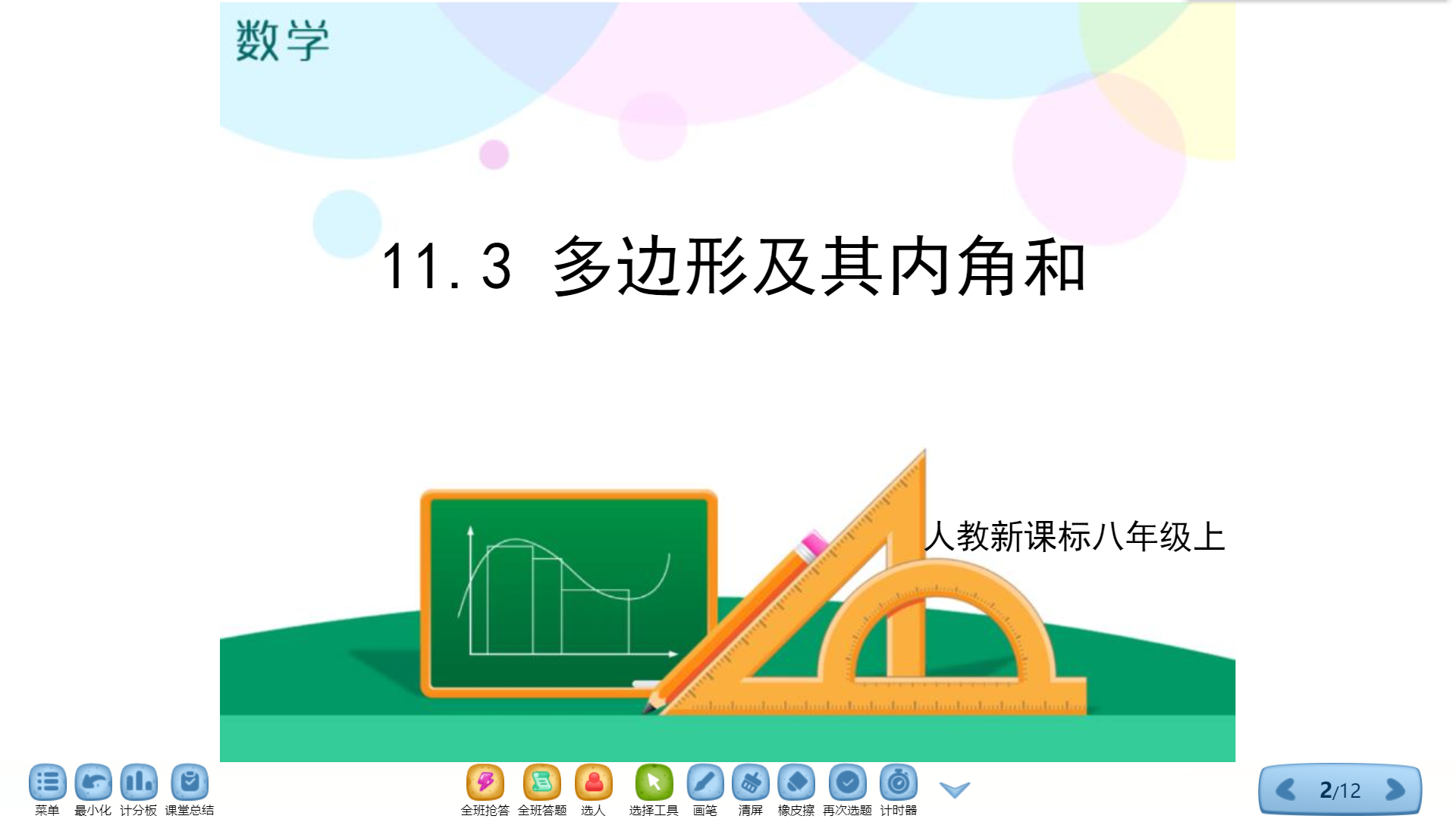 数学

11.3 多边形及其内角和

人教新课标八年级上

菜单 最小化 计分板 课堂总结

全班抢答 全班答题 选人 选择工具 画笔 清屏 橡皮擦 再次选题 计时器

2/12